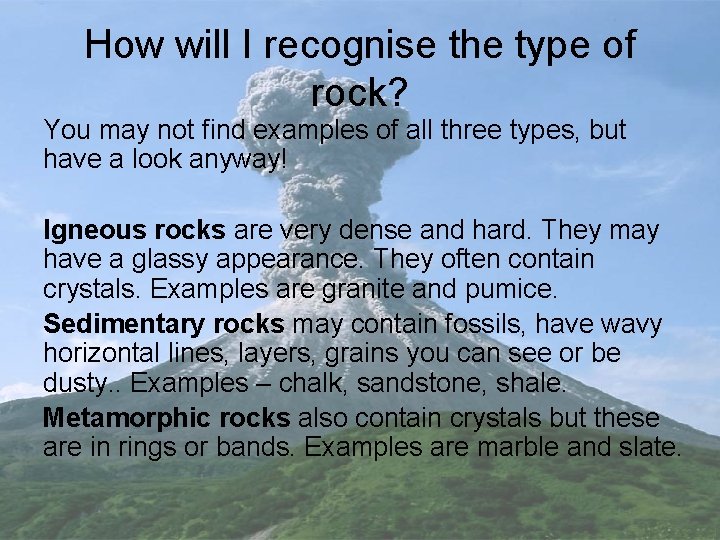 How will I recognise the type of rock?

You may not find examples of all three types, but have a look anyway!

Igneous rocks are very dense and hard. They may have a glassy appearance. They often contain crystals. Examples are granite and pumice.

Sedimentary rocks may contain fossils, have wavy horizontal lines, layers, grains you can see or be dusty.. Examples – chalk, sandstone, shale.

Metamorphic rocks also contain crystals but these are in rings or bands. Examples are marble and slate.